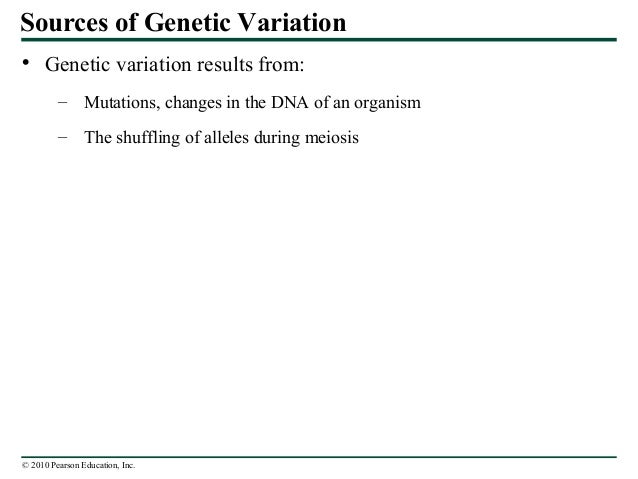 Sources of Genetic Variation

• Genetic variation results from:

– Mutations, changes in the DNA of an organism

– The shuffling of alleles during meiosis

© 2010 Pearson Education, Inc.